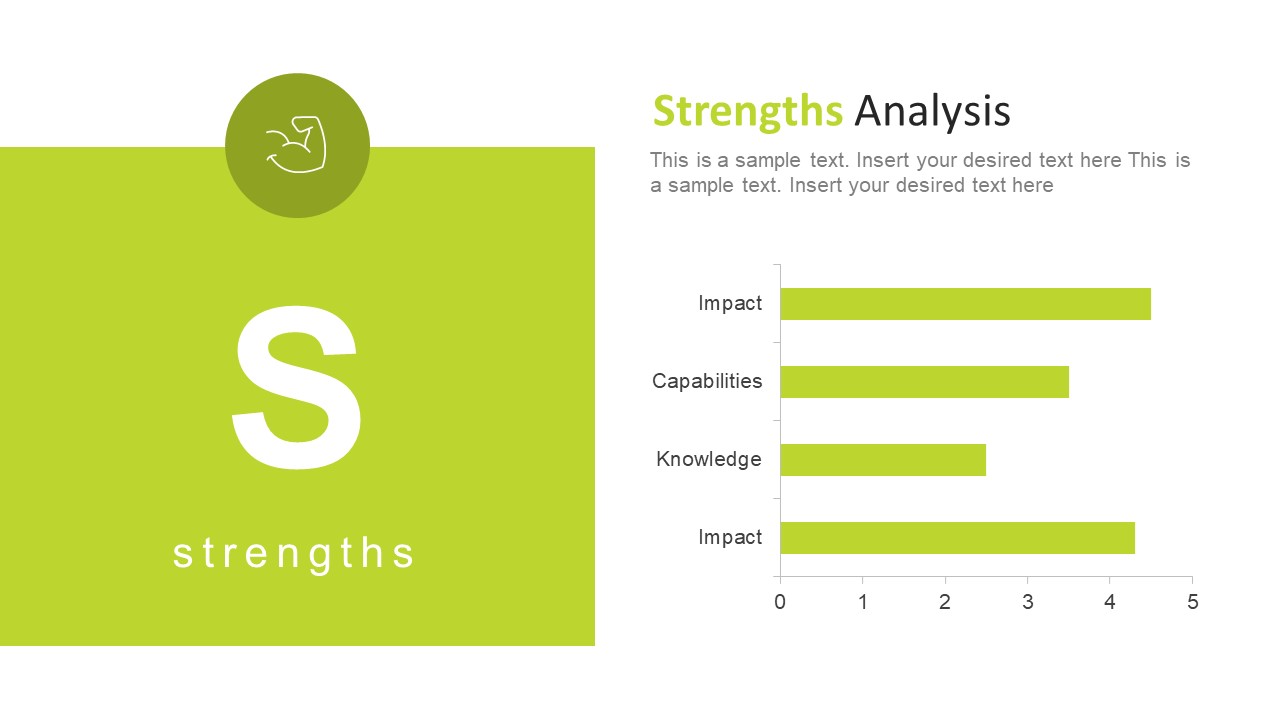 S

strengths

Strengths Analysis

This is a sample text. Insert your desired text here This is a sample text. Insert your desired text here

Impact
Capabilities
Knowledge
Impact

0 1 2 3 4 5